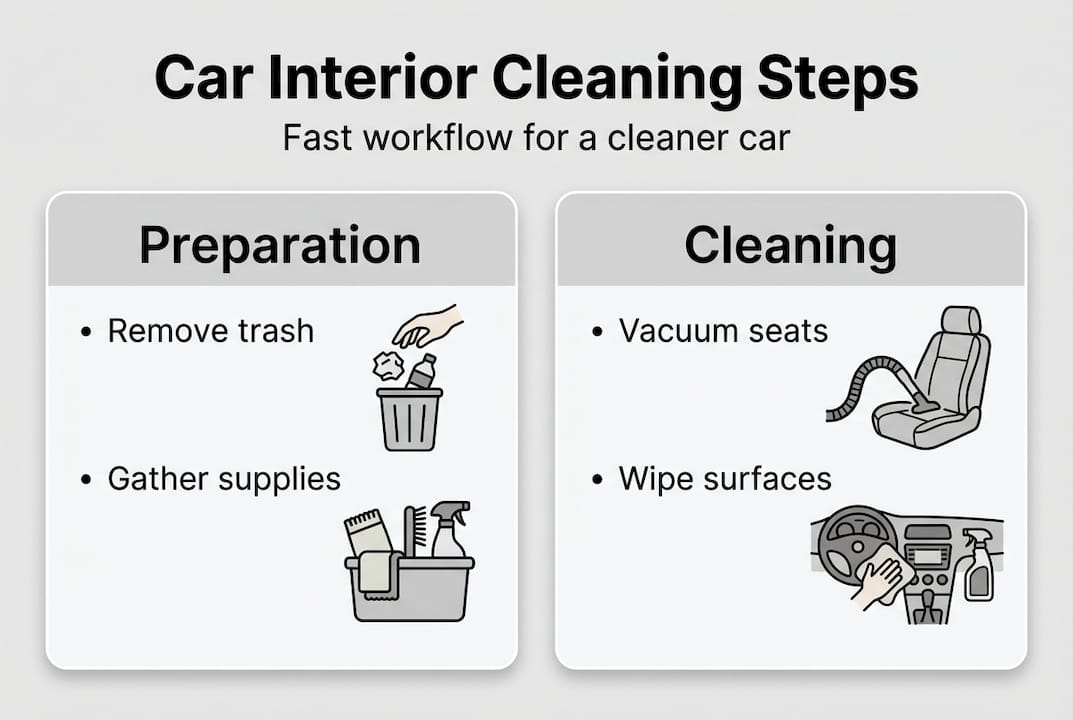 Car Interior Cleaning Steps

Fast workflow for a cleaner car

Preparation

• Remove trash

• Gather supplies

Cleaning

• Vacuum seats

• Wipe surfaces